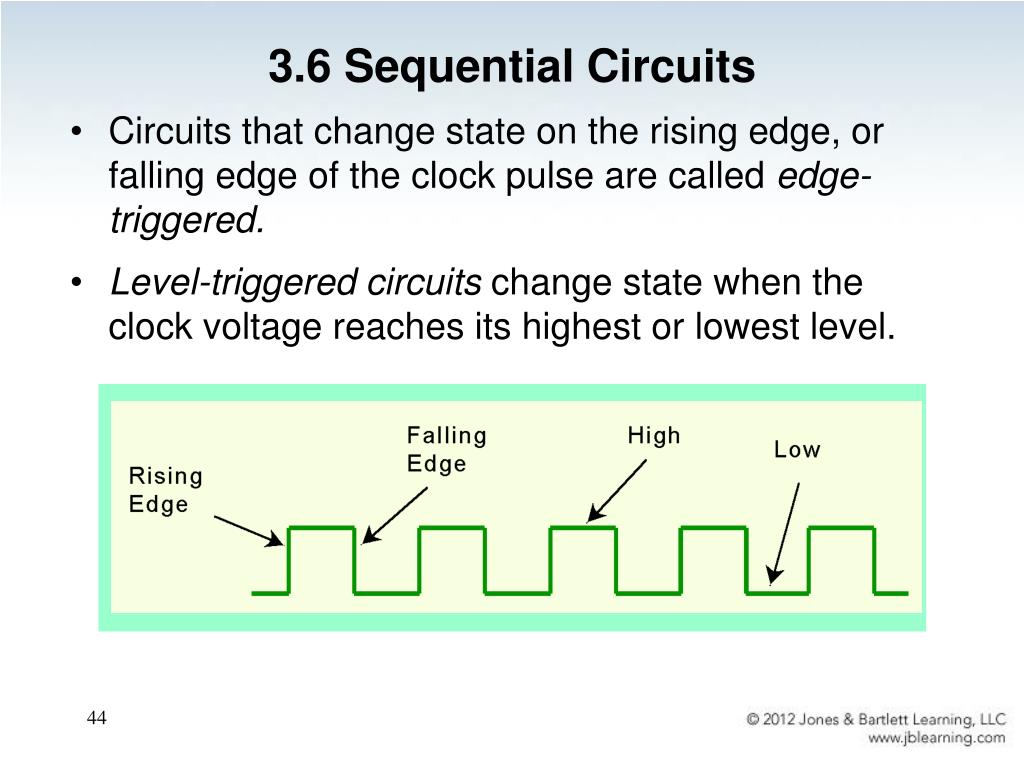 3.6 Sequential Circuits

• Circuits that change state on the rising edge, or falling edge of the clock pulse are called edge-triggered.

• Level-triggered circuits change state when the clock voltage reaches its highest or lowest level.

Rising Edge

Falling Edge

High

Low

44

© 2012 Jones & Bartlett Learning, LLC
www.jblearning.com